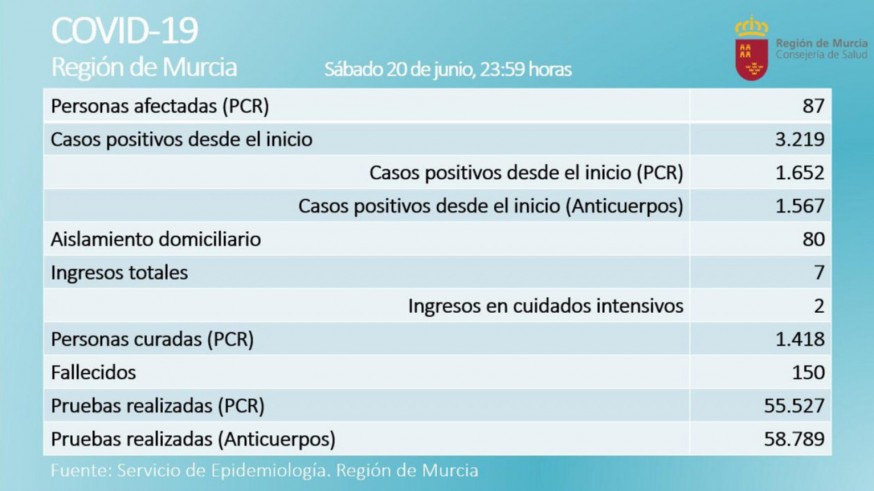 COVID-19
Región de Murcia

Sábado 20 de junio, 23:59 horas

Región de Murcia
Consejería de Salud

| | |
|---|---|
| Personas afectadas (PCR) | 87 |
| Casos positivos desde el inicio | 3.219 |
| Casos positivos desde el inicio (PCR) | 1.652 |
| Casos positivos desde el inicio (Anticuerpos) | 1.567 |
| Aislamiento domiciliario | 80 |
| Ingresos totales | 7 |
| Ingresos en cuidados intensivos | 2 |
| Personas curadas (PCR) | 1.418 |
| Fallecidos | 150 |
| Pruebas realizadas (PCR) | 55.527 |
| Pruebas realizadas (Anticuerpos) | 58.789 |

Fuente: Servicio de Epidemiología. Región de Murcia